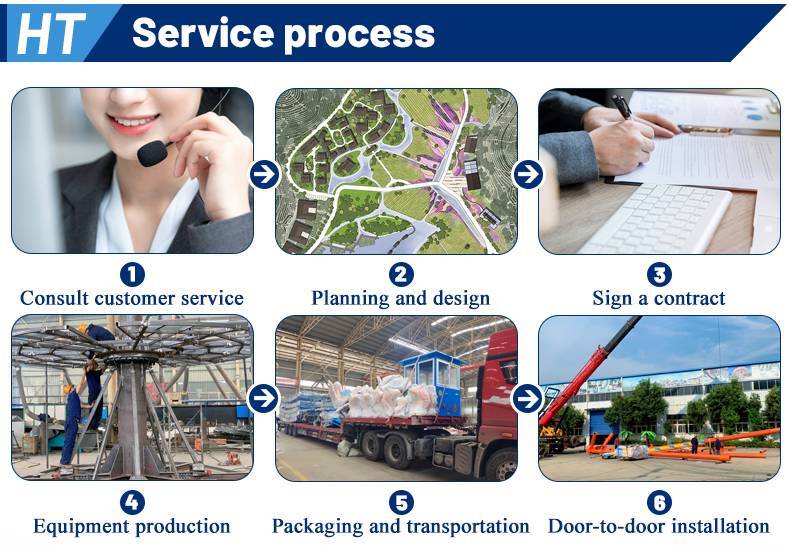 HT Service process

1
Consult customer service

2
Planning and design

3
Sign a contract

4
Equipment production

5
Packaging and transportation

6
Door-to-door installation